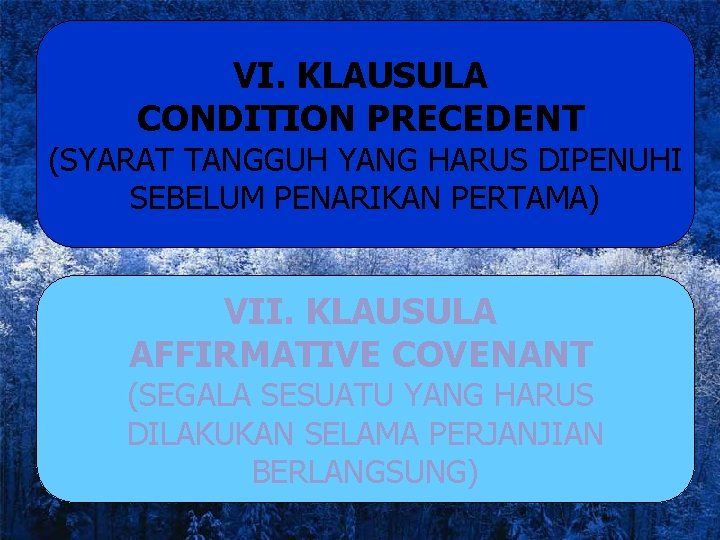 VI. KLAUSULA CONDITION PRECEDENT
(SYARAT TANGGUH YANG HARUS DIPENUHI SEBELUM PENARIKAN PERTAMA)

VII. KLAUSULA AFFIRMATIVE COVENANT
(SEGALA SESUATU YANG HARUS DILAKUKAN SELAMA PERJANJIAN BERLANGSUNG)